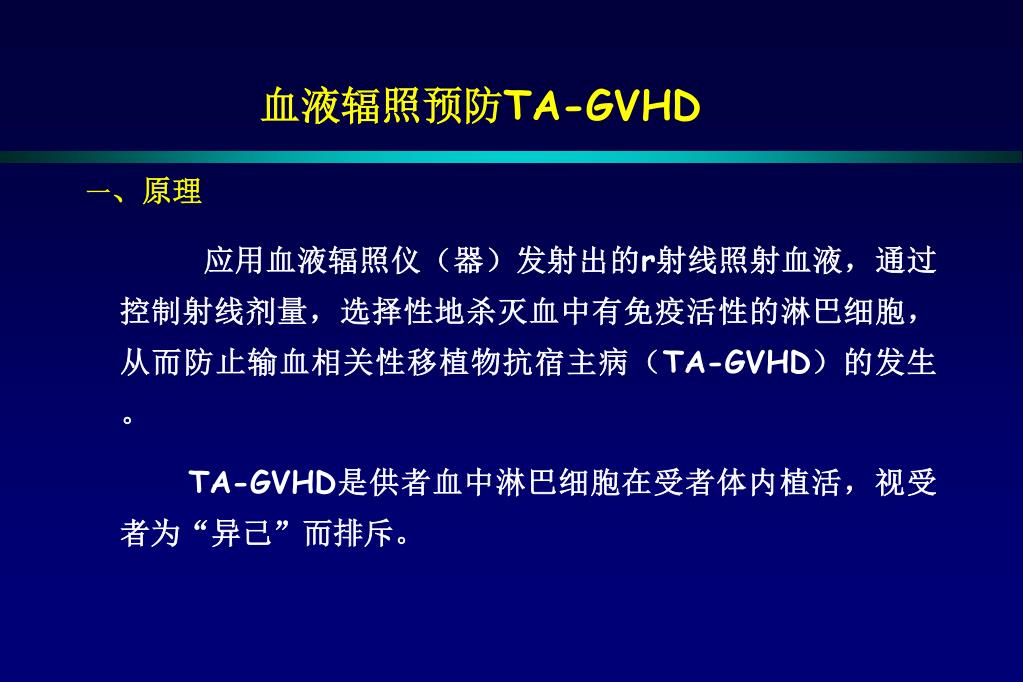 血液辐照预防TA-GVHD

一、原理

应用血液辐照仪（器）发射出的r射线照射血液，通过控制射线剂量，选择性地杀灭血中有免疫活性的淋巴细胞，从而防止输血相关性移植物抗宿主病（TA-GVHD）的发生。

TA-GVHD是供者血中淋巴细胞在受者体内植活，视受者为“异己”而排斥。